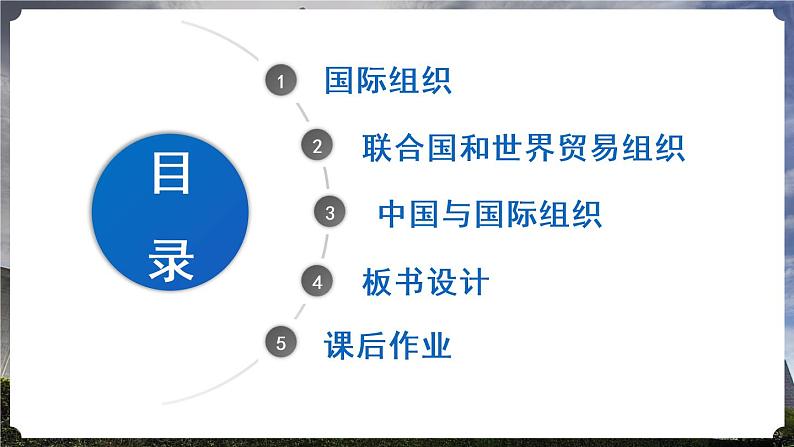 目录

1 国际组织

2 联合国和世界贸易组织

3 中国与国际组织

4 板书设计

5 课后作业